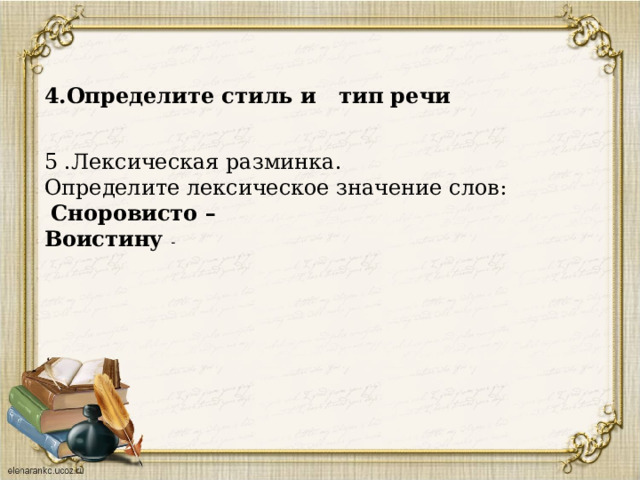 4.Определите стиль и тип речи

5 .Лексическая разминка.
Определите лексическое значение слов:
Сноровисто –
Воистину -

elenarankc.ucoz.ru